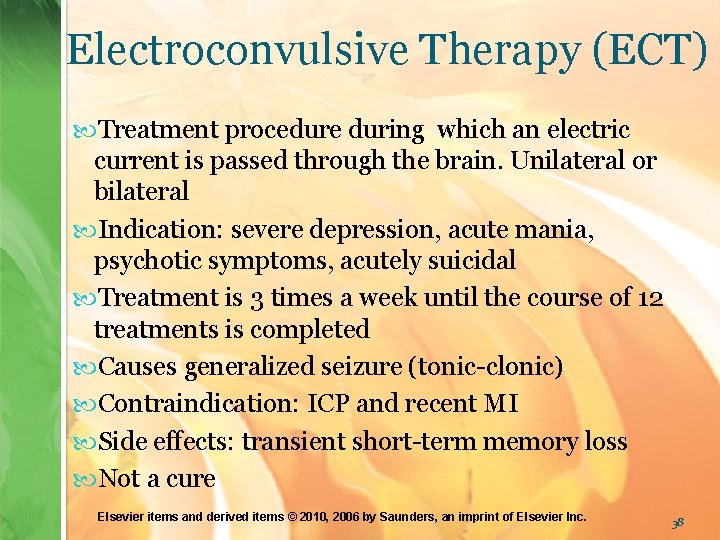 Electroconvulsive Therapy (ECT)

Treatment procedure during which an electric current is passed through the brain. Unilateral or bilateral

Indication: severe depression, acute mania, psychotic symptoms, acutely suicidal

Treatment is 3 times a week until the course of 12 treatments is completed

Causes generalized seizure (tonic-clonic)

Contraindication: ICP and recent MI

Side effects: transient short-term memory loss

Not a cure

Elsevier items and derived items © 2010, 2006 by Saunders, an imprint of Elsevier Inc.

38